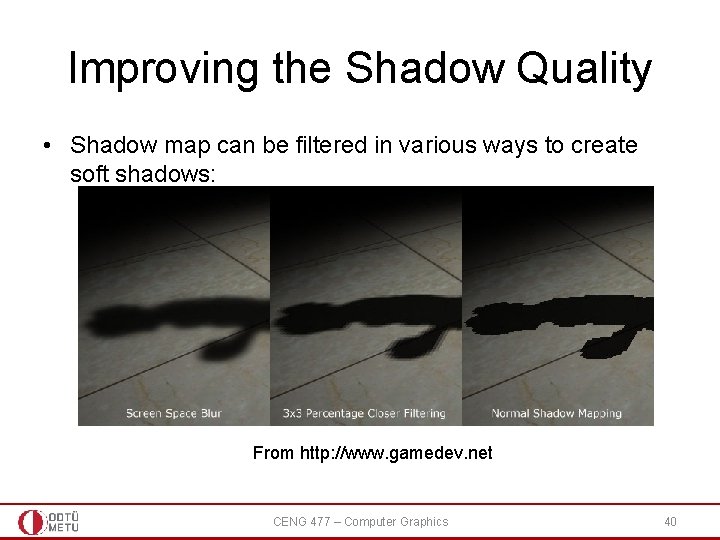 Improving the Shadow Quality

• Shadow map can be filtered in various ways to create soft shadows:

Screen Space Blur

3x3 Percentage Closer Filtering

Normal Shadow Mapping

From http://www.gamedev.net

ODTÜ METU

CENG 477 – Computer Graphics

40